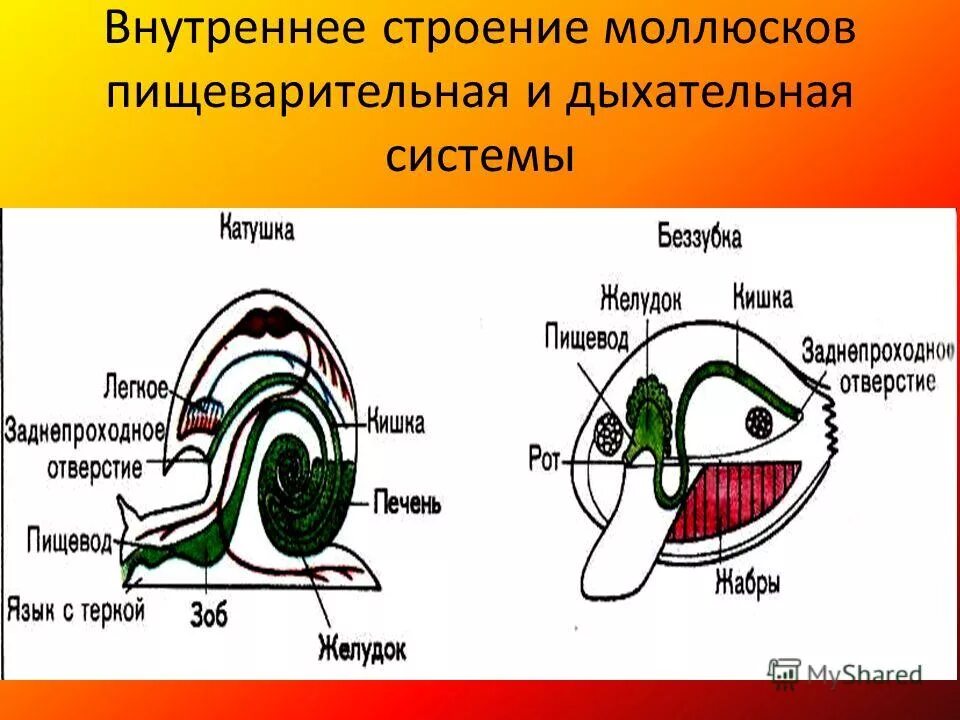 Внутреннее строение моллюсков пищеварительная и дыхательная системы

Катушка

Легкое

Заднепроходное отверстие

Кишка

Печень

Пищевод

Язык с теркой

Зоб

Желудок

Беззубка

Желудок

Кишка

Пищевод

Заднепроходное отверстие

Рот

Жабры

MyShared